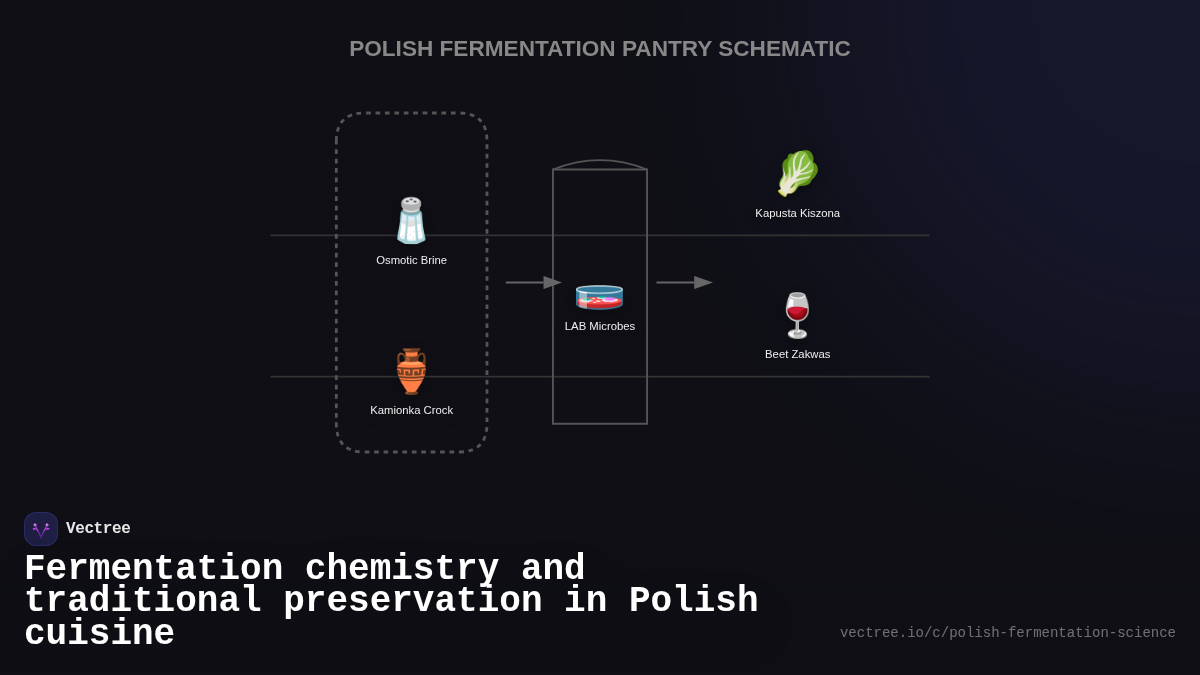 POLISH FERMENTATION PANTRY SCHEMATIC

Osmotic Brine

Kamionka Crock

LAB Microbes

Kapusta Kiszona

Beet Zakwas

Vectree

Fermentation chemistry and traditional preservation in Polish cuisine

vectree.io/c/polish-fermentation-science